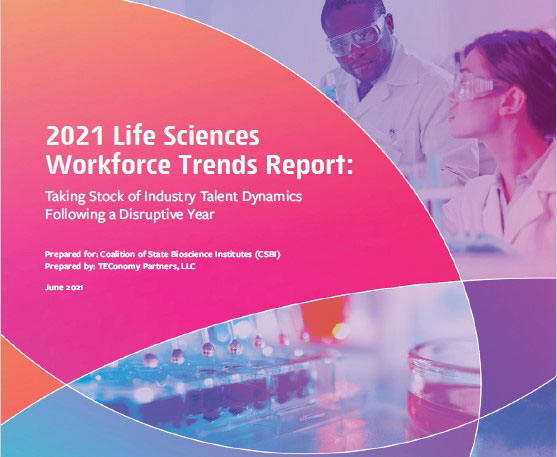 2021 Life Sciences Workforce Trends Report:

Taking Stock of Industry Talent Dynamics Following a Disruptive Year

Prepared for: Coalition of State Bioscience Institutes (CSBI)
Prepared by: TEConomy Partners, LLC

June 2021